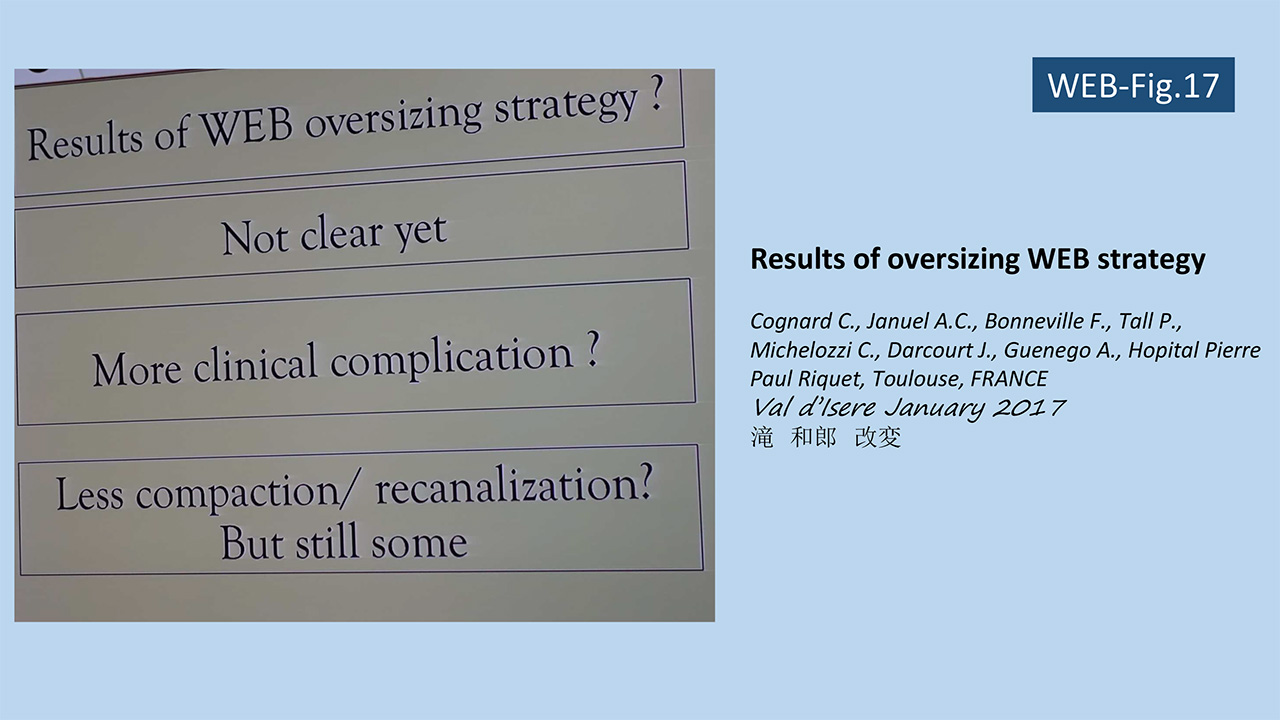 Results of WEB oversizing strategy ?

Not clear yet

More clinical complication ?

Less compaction/ recanalization?
But still some

WEB-Fig.17

Results of oversizing WEB strategy

Cognard C., Januel A.C., Bonneville F., Tall P., Michelozzi C., Darcourt J., Guenego A., Hopital Pierre Paul Riquet, Toulouse, FRANCE
Val d'Isere January 2017
滝 和郎 改変